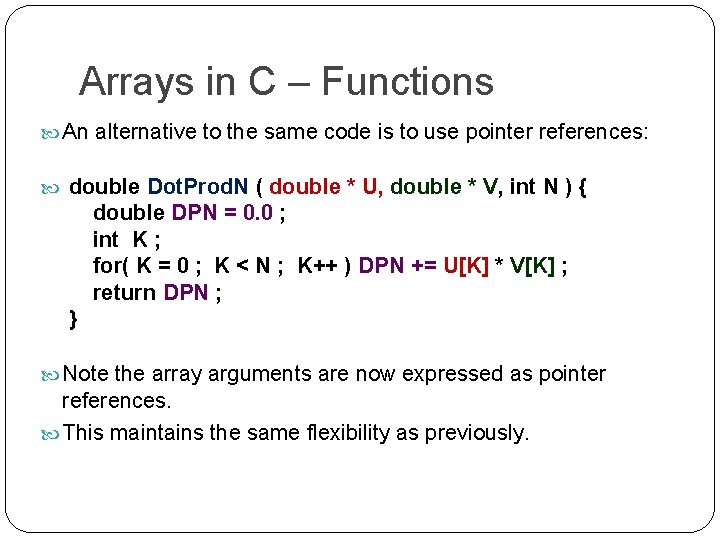 Arrays in C – Functions

An alternative to the same code is to use pointer references:

double DotProdN ( double * U, double * V, int N ) {
double DPN = 0.0 ;
int K ;
for( K = 0 ; K < N ; K++ ) DPN += U[K] * V[K] ;
return DPN ;
}

Note the array arguments are now expressed as pointer references.

This maintains the same flexibility as previously.